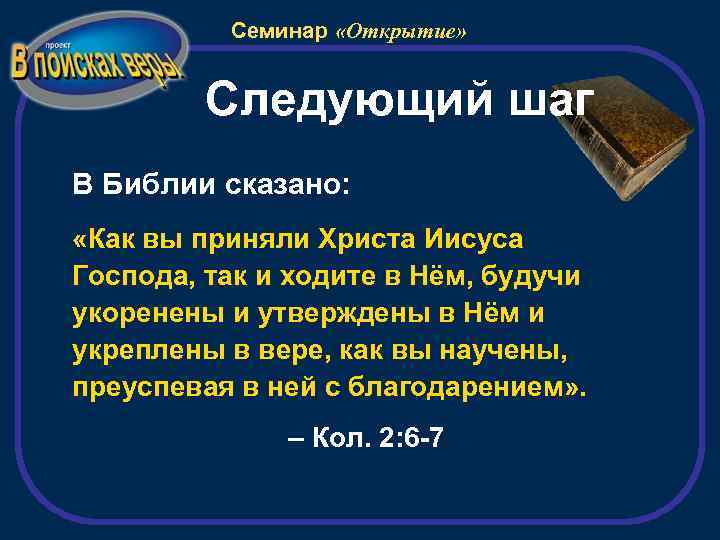 проект
В поисках веры

Семинар «Открытие»

Следующий шаг

В Библии сказано:

«Как вы приняли Христа Иисуса Господа, так и ходите в Нём, будучи укоренены и утверждены в Нём и укреплены в вере, как вы научены, преуспевая в ней с благодарением».

– Кол. 2:6-7